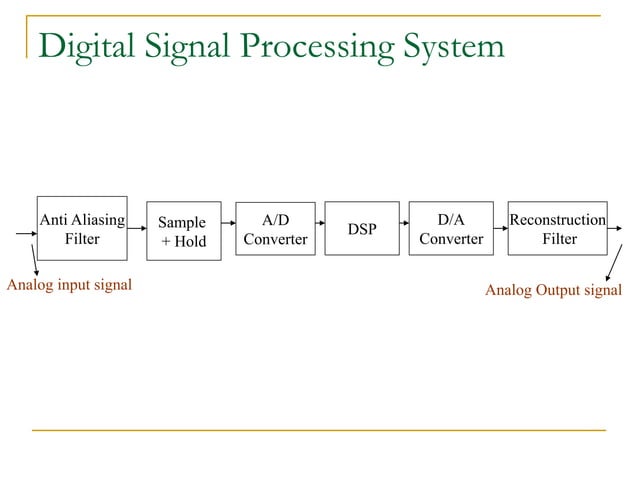 Digital Signal Processing System

Anti Aliasing Filter

Sample + Hold

A/D Converter

DSP

D/A Converter

Reconstruction Filter

Analog input signal

Analog Output signal